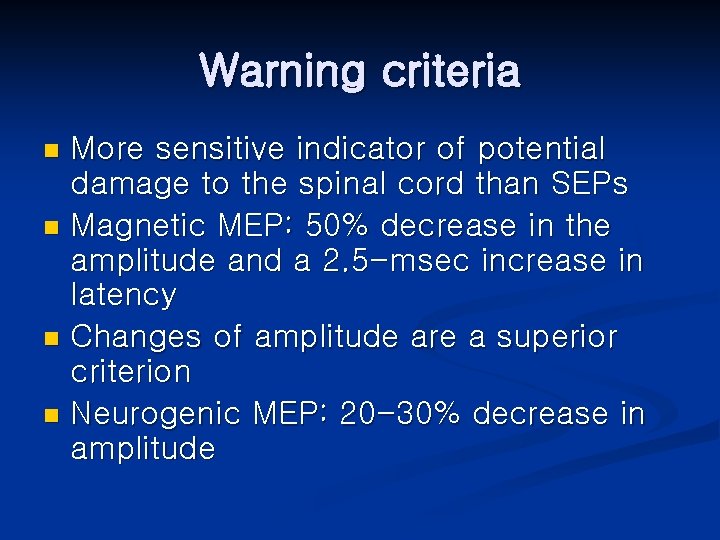 Warning criteria

- More sensitive indicator of potential damage to the spinal cord than SEPs
- Magnetic MEP: 50% decrease in the amplitude and a 2.5-msec increase in latency
- Changes of amplitude are a superior criterion
- Neurogenic MEP: 20-30% decrease in amplitude